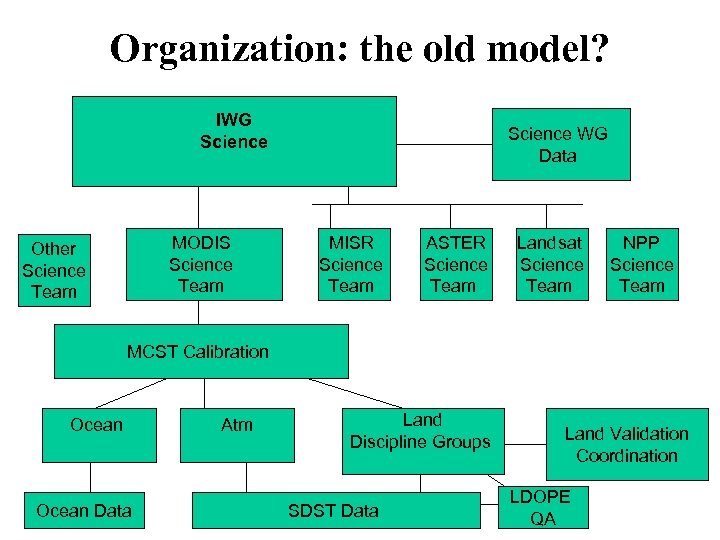 Organization: the old model?

IWG
Science

Science WG
Data

Other
Science
Team

MODIS
Science
Team

MISR
Science
Team

ASTER
Science
Team

Landsat
Science
Team

NPP
Science
Team

MCST Calibration

Ocean

Atm

Land
Discipline Groups

Land Validation
Coordination

Ocean Data

SDST Data

LDOPE
QA